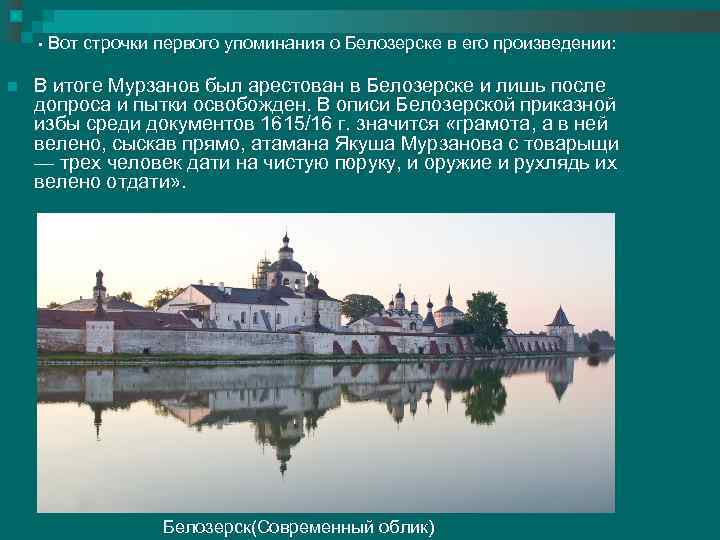 Вот строчки первого упоминания о Белозерске в его произведении:

В итоге Мурзанов был арестован в Белозерске и лишь после допроса и пытки освобожден. В описи Белозерской приказной избы среди документов 1615/16 г. значится «грамота, а в ней велено, сыскав прямо, атамана Якуша Мурзанова с товарыщи — трех человек дати на чистую поруку, и оружие и рухлядь их велено отдати».

Белозерск(Современный облик)